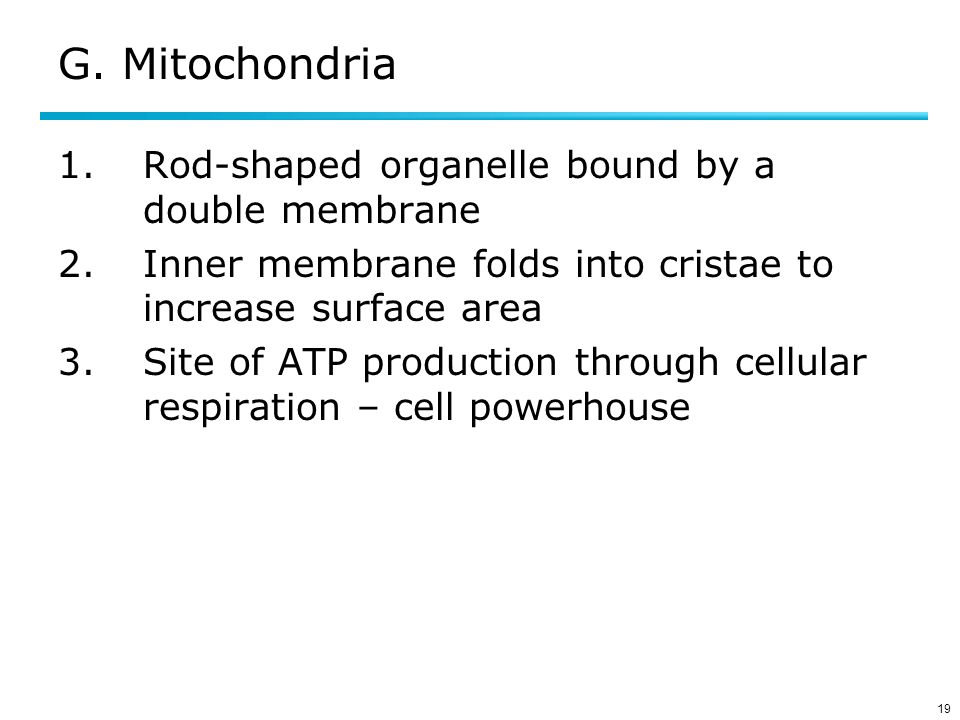 G. Mitochondria

1. Rod-shaped organelle bound by a double membrane
2. Inner membrane folds into cristae to increase surface area
3. Site of ATP production through cellular respiration – cell powerhouse

19